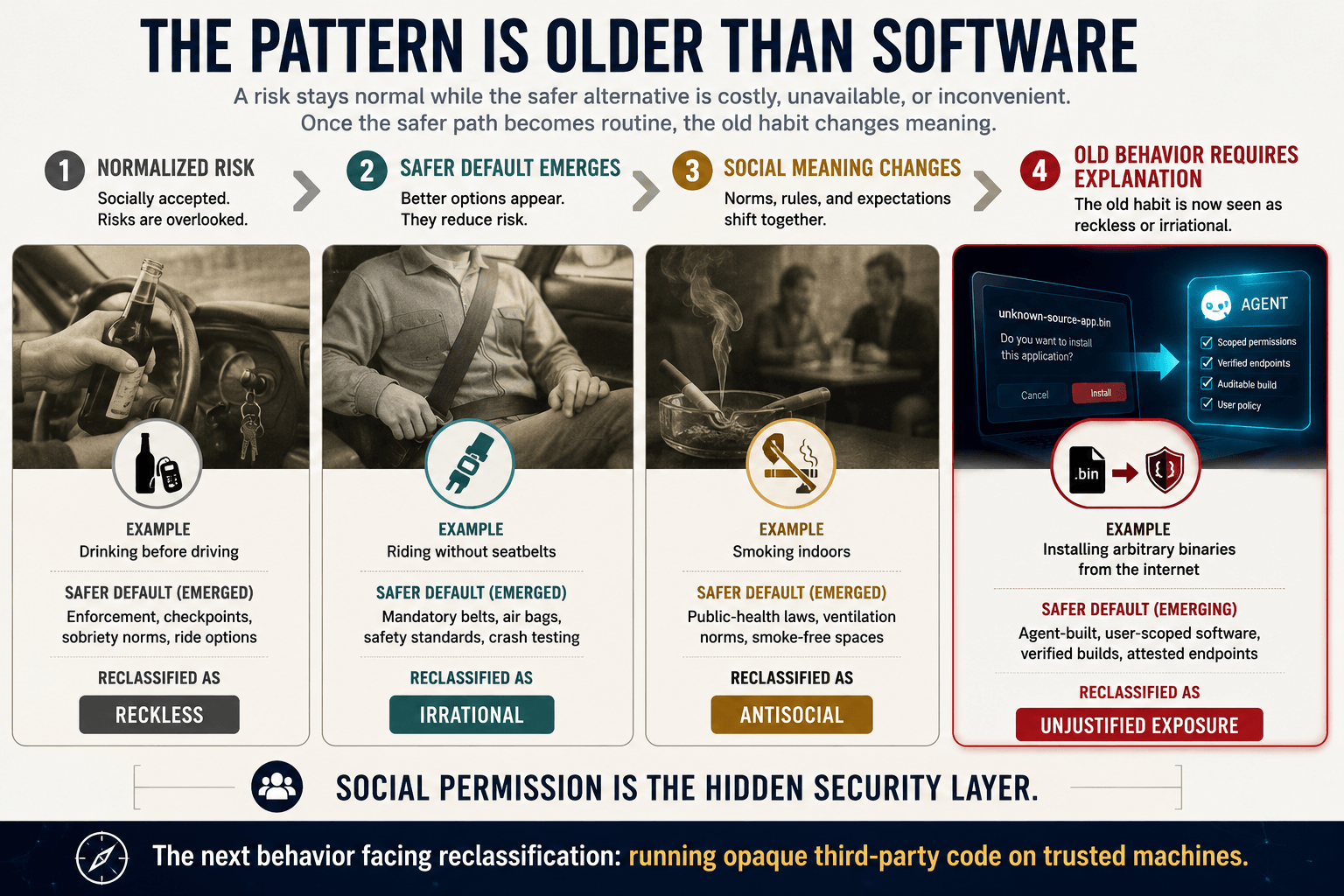 THE PATTERN IS OLDER THAN SOFTWARE

A risk stays normal while the safer alternative is costly, unavailable, or inconvenient. Once the safer path becomes routine, the old habit changes meaning.

1 NORMALIZED RISK
Socially accepted. Risks are overlooked.

2 SAFER DEFAULT EMERGES
Better options appear. They reduce risk.

3 SOCIAL MEANING CHANGES
Norms, rules, and expectations shift together.

4 OLD BEHAVIOR REQUIRES EXPLANATION
The old habit is now seen as reckless or irriational.

EXAMPLE
Drinking before driving
SAFER DEFAULT (EMERGED)
Enforcement, checkpoints, sobriety norms, ride options
RECLASSIFIED AS
RECKLESS

EXAMPLE
Riding without seatbelts
SAFER DEFAULT (EMERGED)
Mandatory belts, air bags, safety standards, crash testing
RECLASSIFIED AS
IRRATIONAL

EXAMPLE
Smoking indoors
SAFER DEFAULT (EMERGED)
Public-health laws, ventilation norms, smoke-free spaces
RECLASSIFIED AS
ANTISOCIAL

unknown-source-app.bin
Do you want to install this application?
Cancel Install

AGENT
Scoped permissions
Verified endpoints
Auditable build
User policy

.bin

EXAMPLE
Installing arbitrary binaries from the internet
SAFER DEFAULT (EMERGING)
Agent-built, user-scoped software, verified builds, attested endpoints
RECLASSIFIED AS
UNJUSTIFIED EXPOSURE

SOCIAL PERMISSION IS THE HIDDEN SECURITY LAYER.

The next behavior facing reclassification: running opaque third-party code on trusted machines.